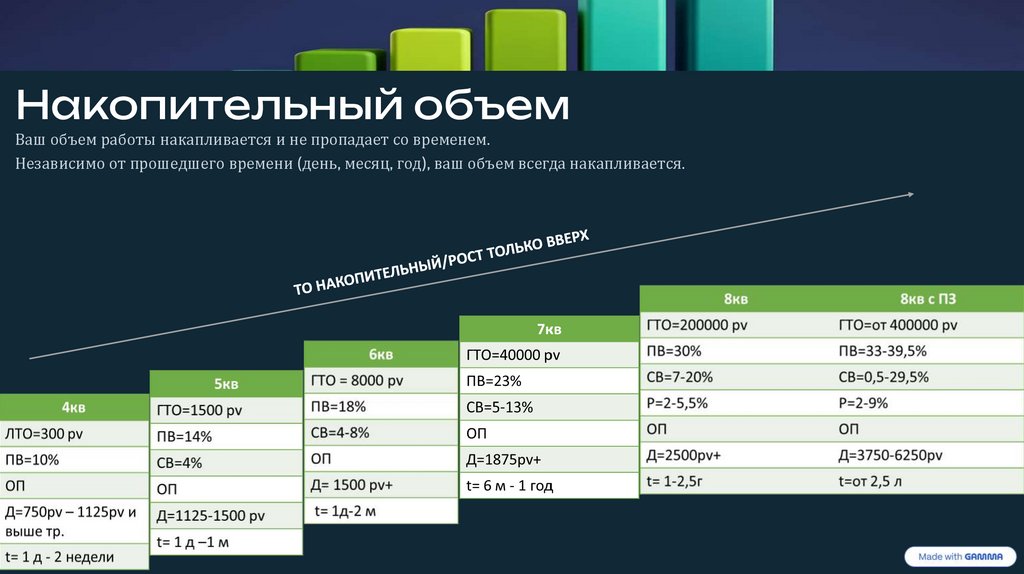 Накопительный объем

Ваш объем работы накапливается и не пропадает со временем.

Независимо от прошедшего времени (день, месяц, год), ваш объем всегда накапливается.

ТО НАКОПИТЕЛЬНЫЙ/РОСТ ТОЛЬКО ВВЕРХ

| 4кв |
|---|
| ЛТО=300 pv |
| ПВ=10% |
| ОП |
| Д=750pv – 1125pv и выше тр. |
| t= 1 д - 2 недели |

| 5кв |
|---|
| ГТО=1500 pv |
| ПВ=14% |
| СВ=4% |
| ОП |
| Д=1125-1500 pv |
| t= 1 д –1 м |

| 6кв |
|---|
| ГТО = 8000 pv |
| ПВ=18% |
| СВ=4-8% |
| ОП |
| Д= 1500 pv+ |
| t= 1д-2 м |

| 7кв |
|---|
| ГТО=40000 pv |
| ПВ=23% |
| СВ=5-13% |
| ОП |
| Д=1875pv+ |
| t= 6 м - 1 год |

| 8кв | 8кв с ПЗ |
|---|---|
| ГТО=200000 pv | ГТО=от 400000 pv |
| ПВ=30% | ПВ=33-39,5% |
| СВ=7-20% | СВ=0,5-29,5% |
| Р=2-5,5% | Р=2-9% |
| ОП | ОП |
| Д=2500pv+ | Д=3750-6250pv |
| t= 1-2,5г | t=от 2,5 л |

Made with GAMMA